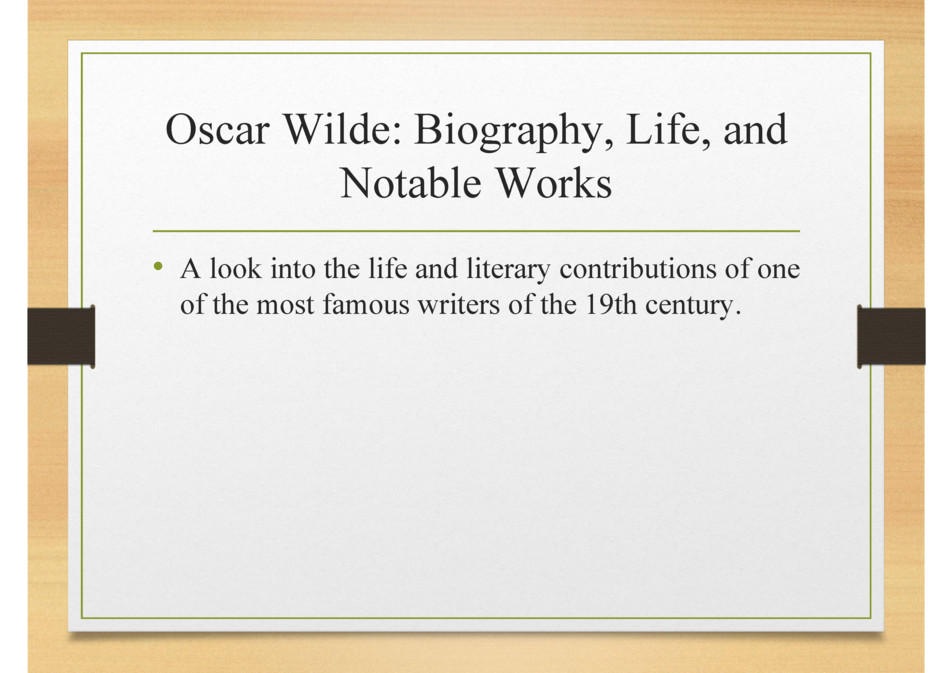 Oscar Wilde: Biography, Life, and Notable Works

• A look into the life and literary contributions of one of the most famous writers of the 19th century.